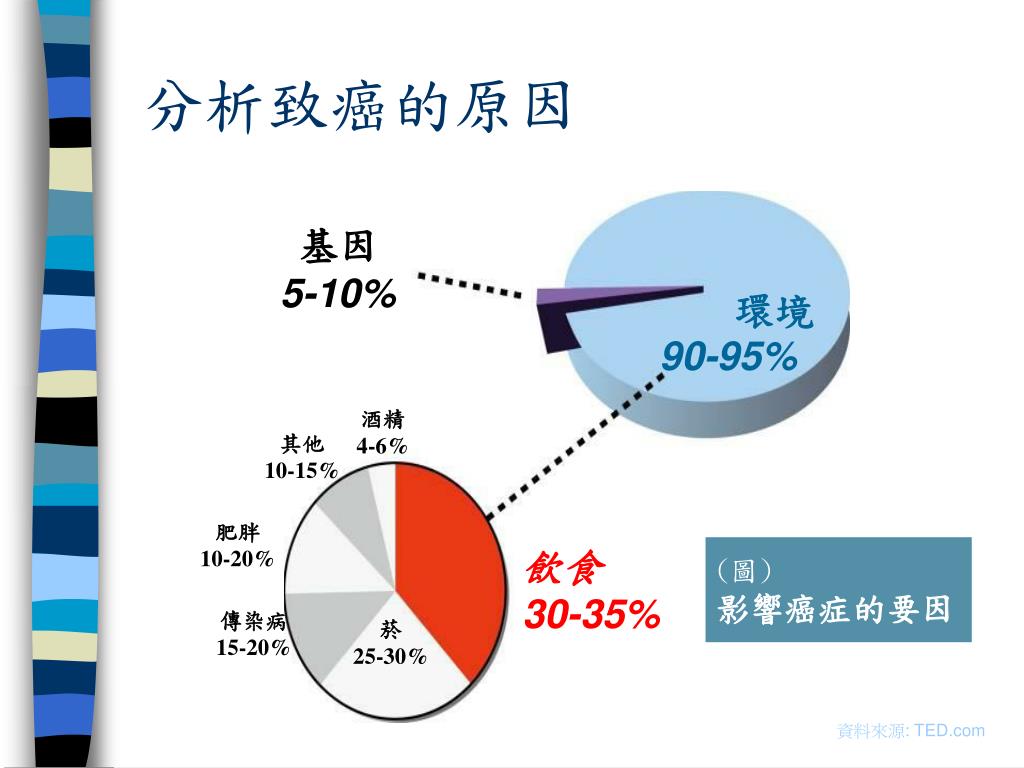 分析致癌的原因

基因
5-10%

環境
90-95%

酒精
4-6%

其他
10-15%

肥胖
10-20%

傳染病
15-20%

菸
25-30%

飲食
30-35%

(圖)
影響癌症的要因

資料來源: TED.com